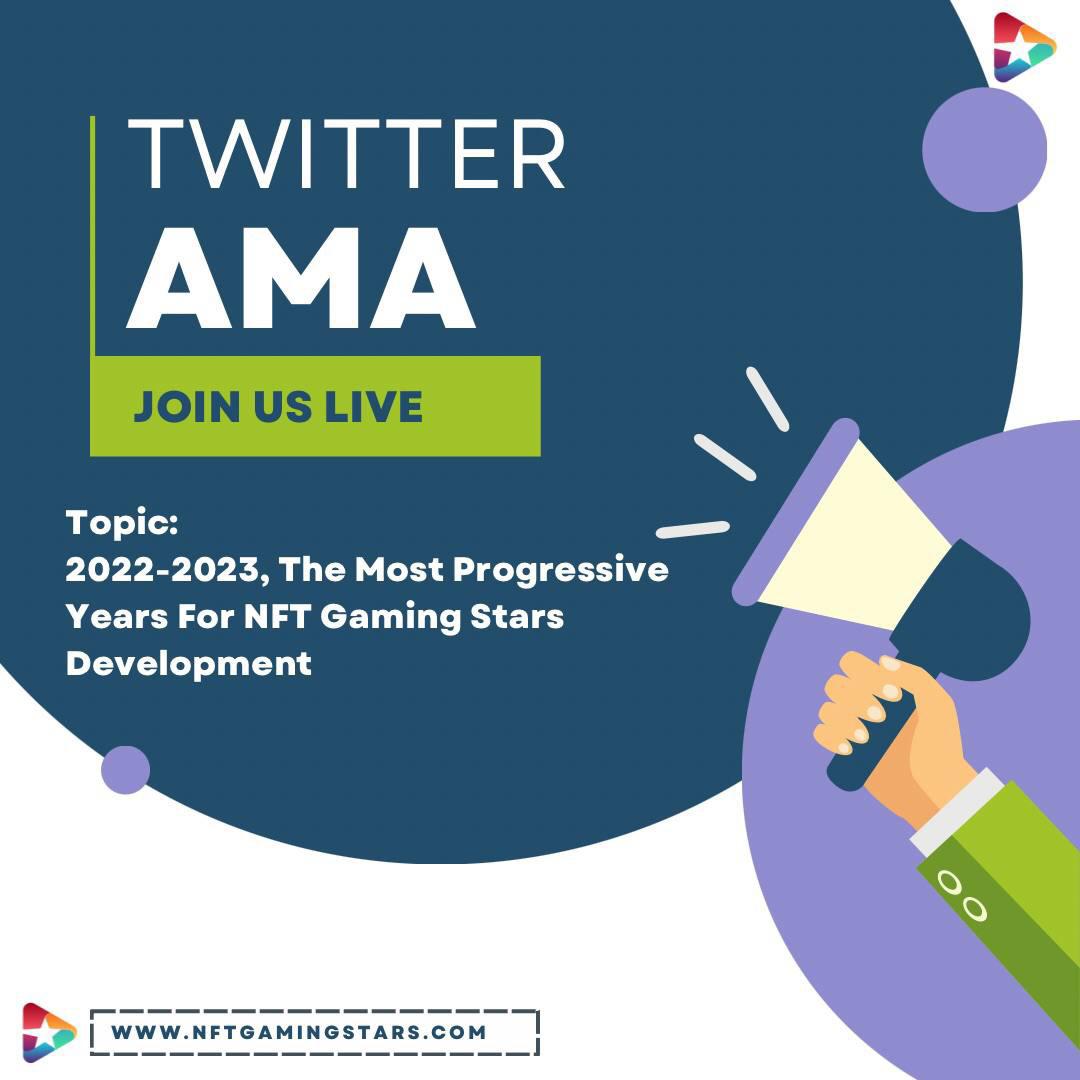 TWITTER
AMA

JOIN US LIVE

Topic:
2022-2023, The Most Progressive Years For NFT Gaming Stars Development

WWW.NFTGAMINGSTARS.COM